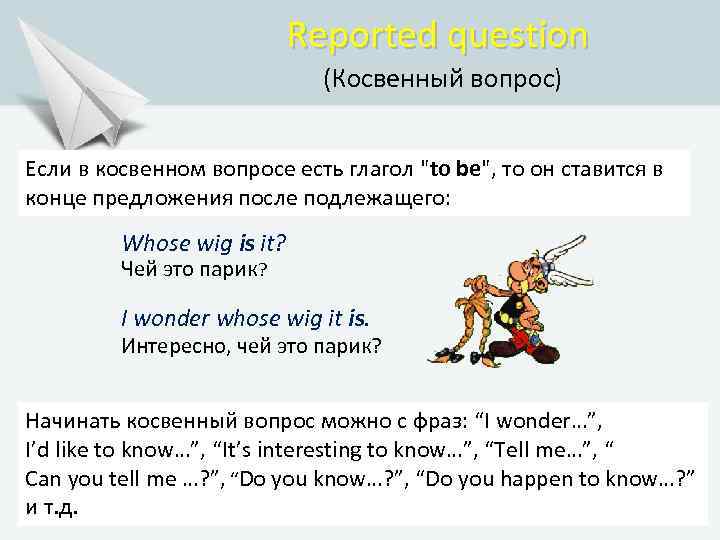 Reported question
(Косвенный вопрос)

Если в косвенном вопросе есть глагол "to be", то он ставится в конце предложения после подлежащего:

Whose wig is it?
Чей это парик?

I wonder whose wig it is.
Интересно, чей это парик?

Начинать косвенный вопрос можно с фраз: “I wonder…”, I’d like to know…”, “It’s interesting to know…”, “Tell me…”, “ Can you tell me …?”, “Do you know…?”, “Do you happen to know…?” и т.д.